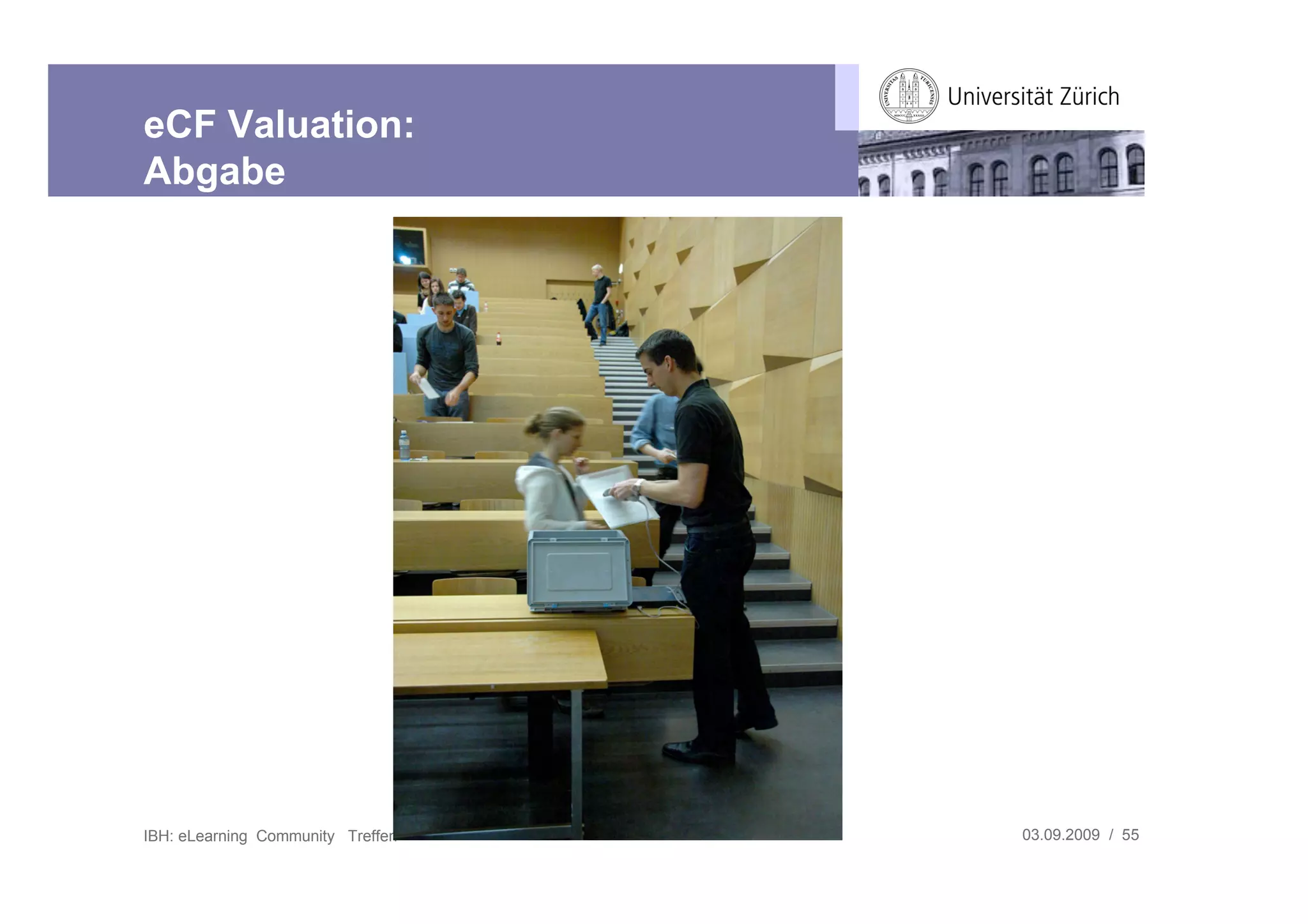 eCF Valuation:
Abgabe

Universität Zürich

IBH: eLearning Community Treffen

03.09.2009 / 55